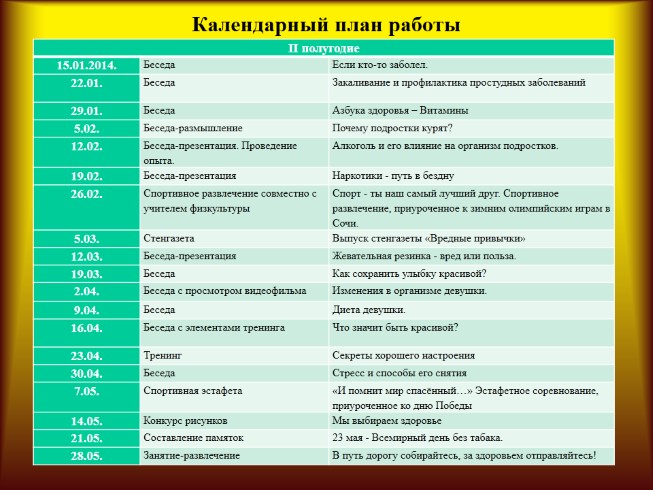 Календарный план работы

| II полугодие | | |
|---|---|---|
| 15.01.2014. | Беседа | Если кто-то заболел. |
| 22.01. | Беседа | Закаливание и профилактика простудных заболеваний |
| 29.01. | Беседа | Азбука здоровья – Витамины |
| 5.02. | Беседа-размышление | Почему подростки курят? |
| 12.02. | Беседа-презентация. Проведение опыта. | Алкоголь и его влияние на организм подростков. |
| 19.02. | Беседа-презентация | Наркотики - путь в бездну |
| 26.02. | Спортивное развлечение совместно с учителем физкультуры | Спорт - ты наш самый лучший друг. Спортивное развлечение, приуроченное к зимним олимпийским играм в Сочи. |
| 5.03. | Стенгазета | Выпуск стенгазеты «Вредные привычки» |
| 12.03. | Беседа-презентация | Жевательная резинка - вред или польза. |
| 19.03. | Беседа | Как сохранить улыбку красивой? |
| 2.04. | Беседа с просмотром видеофильма | Изменения в организме девушки. |
| 9.04. | Беседа | Диета девушки. |
| 16.04. | Беседа с элементами тренинга | Что значит быть красивой? |
| 23.04. | Тренинг | Секреты хорошего настроения |
| 30.04. | Беседа | Стресс и способы его снятия |
| 7.05. | Спортивная эстафета | «И помнит мир спасённый…» Эстафетное соревнование, приуроченное ко дню Победы |
| 14.05. | Конкурс рисунков | Мы выбираем здоровье |
| 21.05. | Составление памяток | 23 мая - Всемирный день без табака. |
| 28.05. | Занятие-развлечение | В путь дорогу собирайтесь, за здоровьем отправляйтесь! |